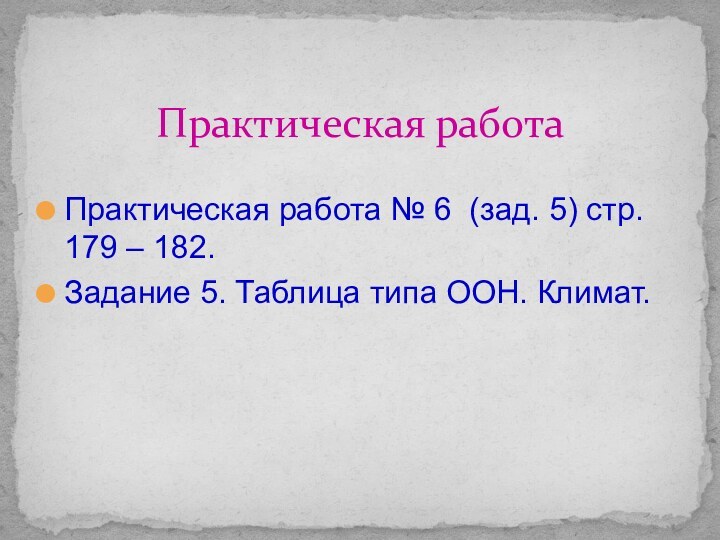 Практическая работа

Практическая работа № 6 (зад. 5) стр. 179 – 182.

Задание 5. Таблица типа ООН. Климат.